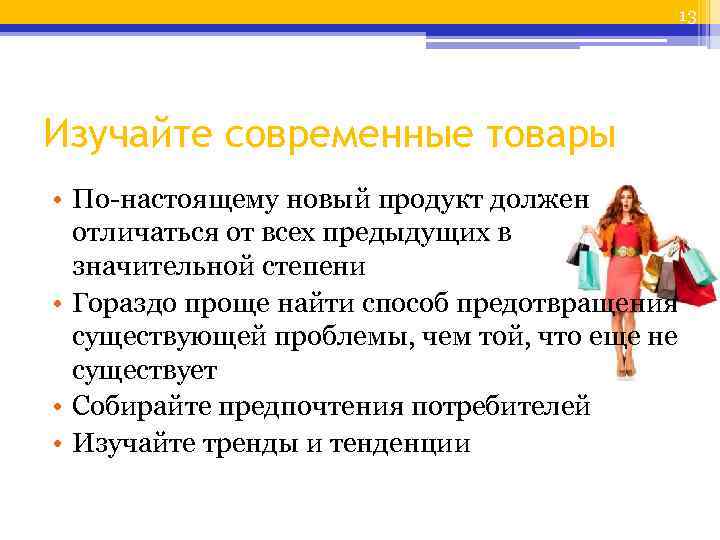 13

Изучайте современные товары

• По-настоящему новый продукт должен отличаться от всех предыдущих в значительной степени
• Гораздо проще найти способ предотвращения существующей проблемы, чем той, что еще не существует
• Собирайте предпочтения потребителей
• Изучайте тренды и тенденции